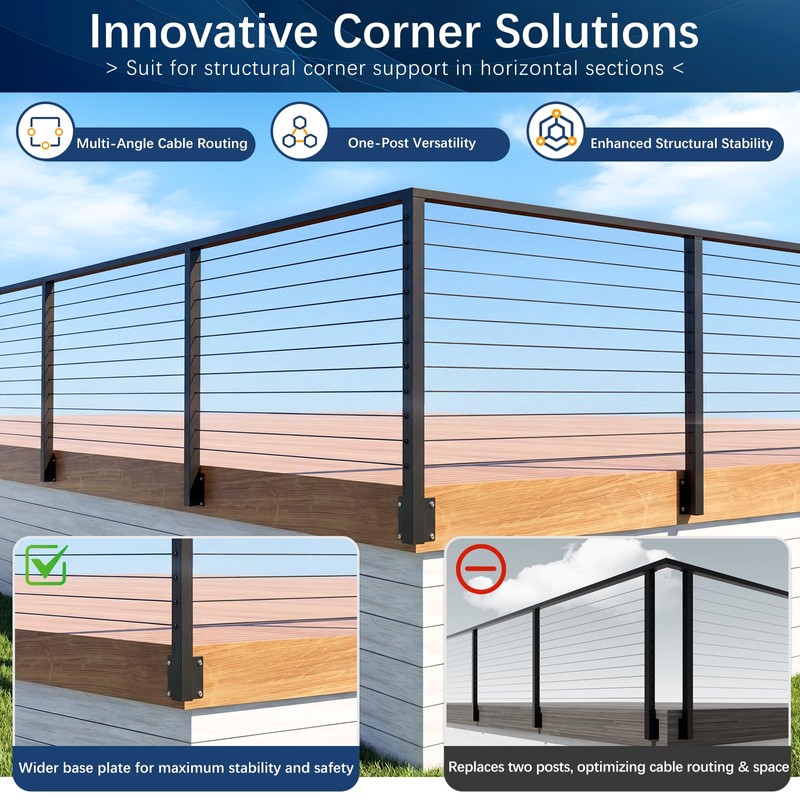 Innovative Corner Solutions

> Suit for structural corner support in horizontal sections <

Multi-Angle Cable Routing

One-Post Versatility

Enhanced Structural Stability

Wider base plate for maximum stability and safety

Replaces two posts, optimizing cable routing & space